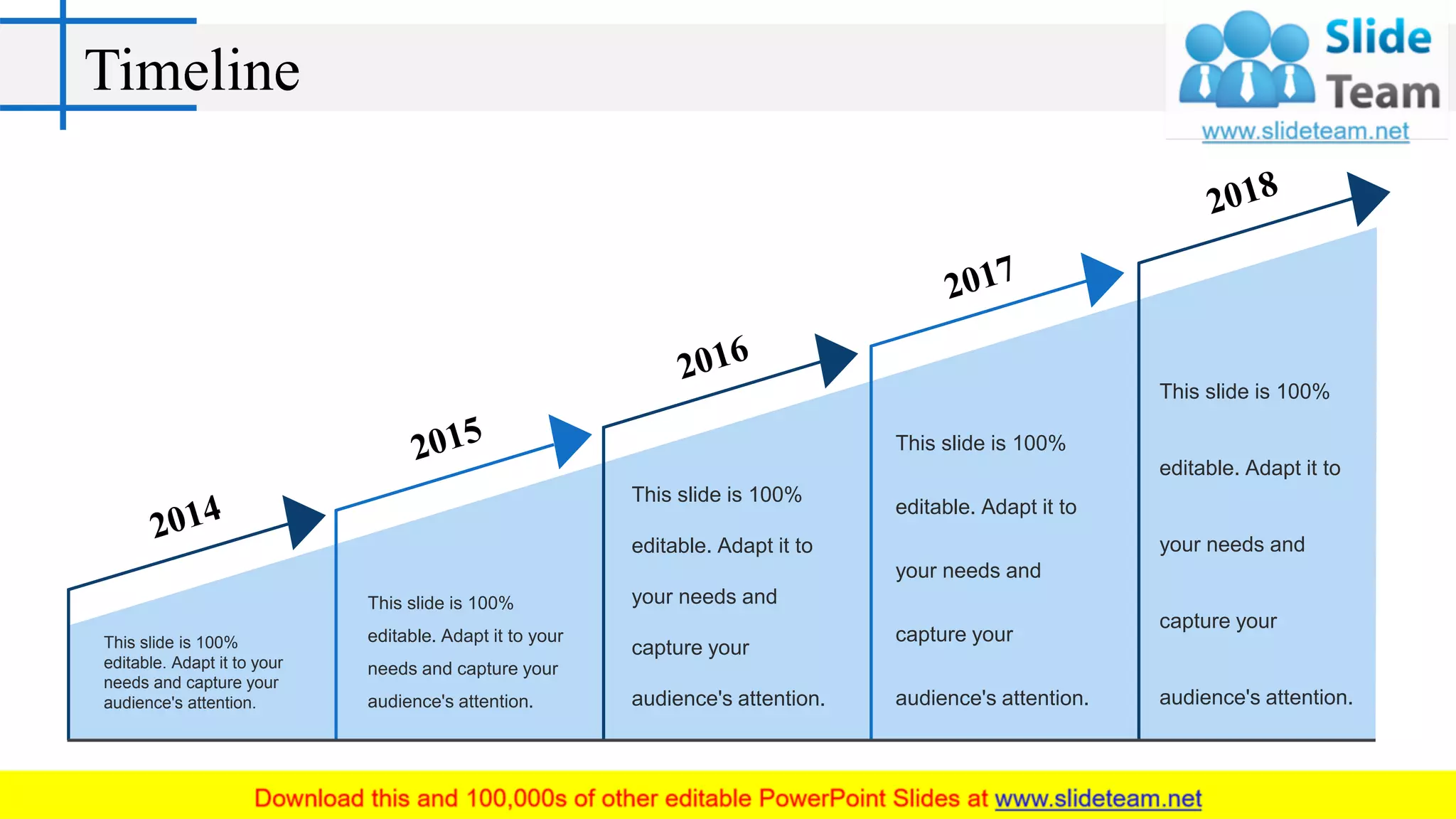 Timeline

Slide Team
www.slideteam.net

2014

This slide is 100% editable. Adapt it to your needs and capture your audience's attention.

2015

This slide is 100% editable. Adapt it to your needs and capture your audience's attention.

2016

This slide is 100% editable. Adapt it to your needs and capture your audience's attention.

2017

This slide is 100% editable. Adapt it to your needs and capture your audience's attention.

2018

This slide is 100% editable. Adapt it to your needs and capture your audience's attention.

Download this and 100,000s of other editable PowerPoint Slides at www.slideteam.net